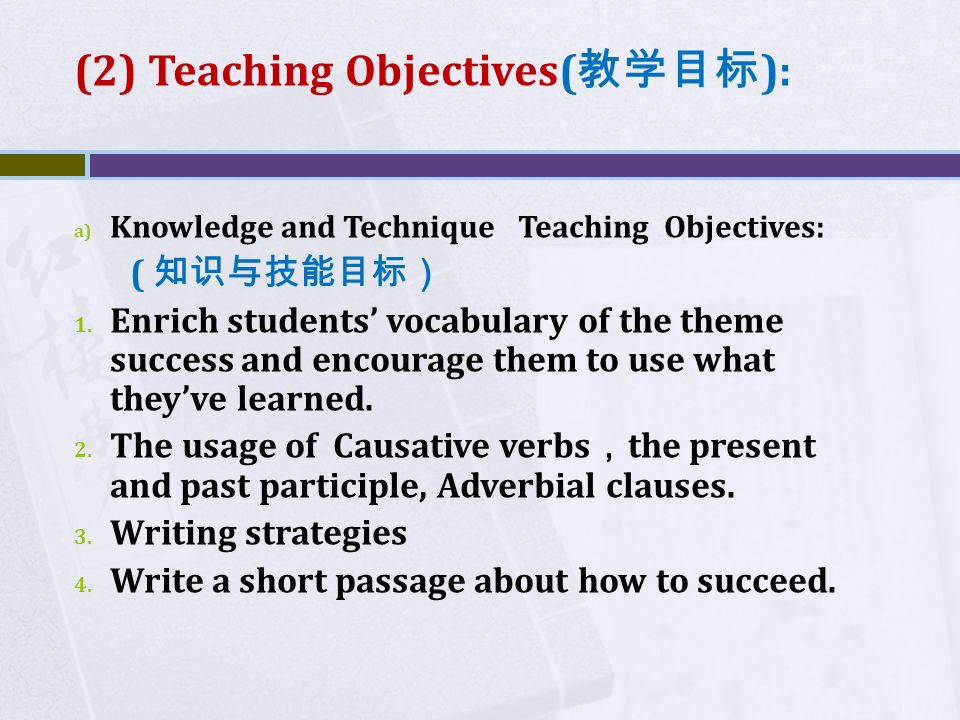 (2) Teaching Objectives(教学目标):

a) Knowledge and Technique Teaching Objectives: (知识与技能目标)

1. Enrich students' vocabulary of the theme success and encourage them to use what they've learned.
2. The usage of Causative verbs，the present and past participle, Adverbial clauses.
3. Writing strategies
4. Write a short passage about how to succeed.